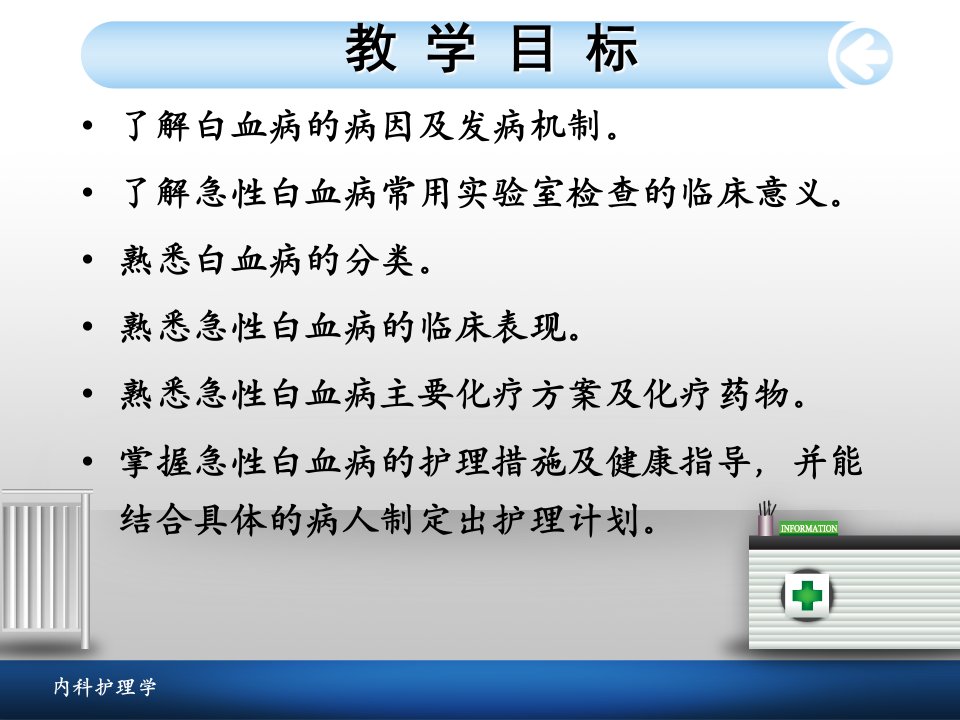 教 学 目 标

• 了解白血病的病因及发病机制。

• 了解急性白血病常用实验室检查的临床意义。

• 熟悉白血病的分类。

• 熟悉急性白血病的临床表现。

• 熟悉急性白血病主要化疗方案及化疗药物。

• 掌握急性白血病的护理措施及健康指导，并能结合具体的病人制定出护理计划。

INFORMATION

内科护理学